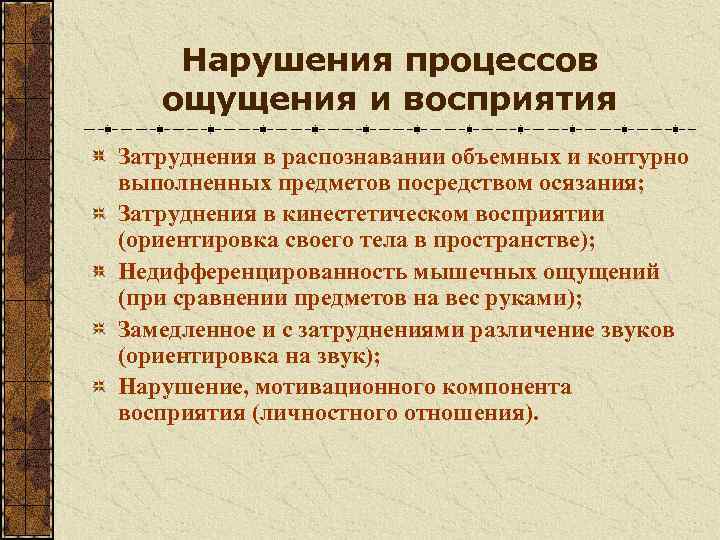 Нарушения процессов ощущения и восприятия

Затруднения в распознавании объемных и контурно выполненных предметов посредством осязания;

Затруднения в кинестетическом восприятии (ориентировка своего тела в пространстве);

Недифференцированность мышечных ощущений (при сравнении предметов на вес руками);

Замедленное и с затруднениями различение звуков (ориентировка на звук);

Нарушение, мотивационного компонента восприятия (личностного отношения).